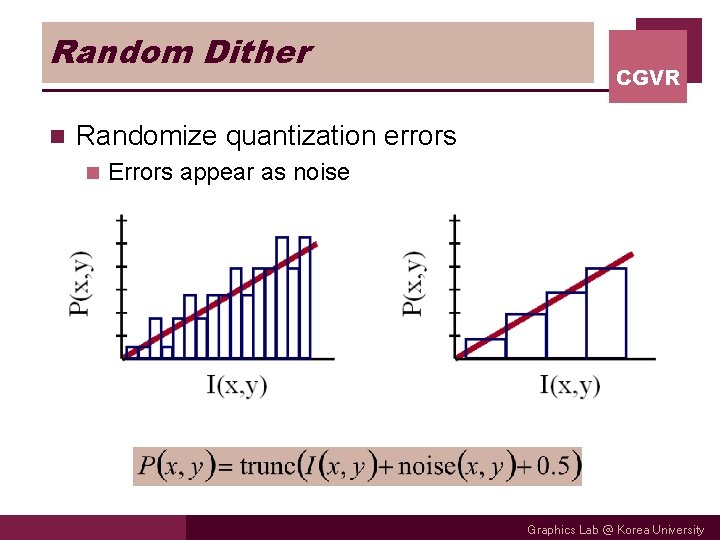 Random Dither

CGVR

Randomize quantization errors

Errors appear as noise

P(x,y)

I(x,y)

P(x,y)

I(x,y)

$P(x, y) = \text{trunc}(I(x, y) + \text{noise}(x, y) + 0.5)$

Graphics Lab @ Korea University